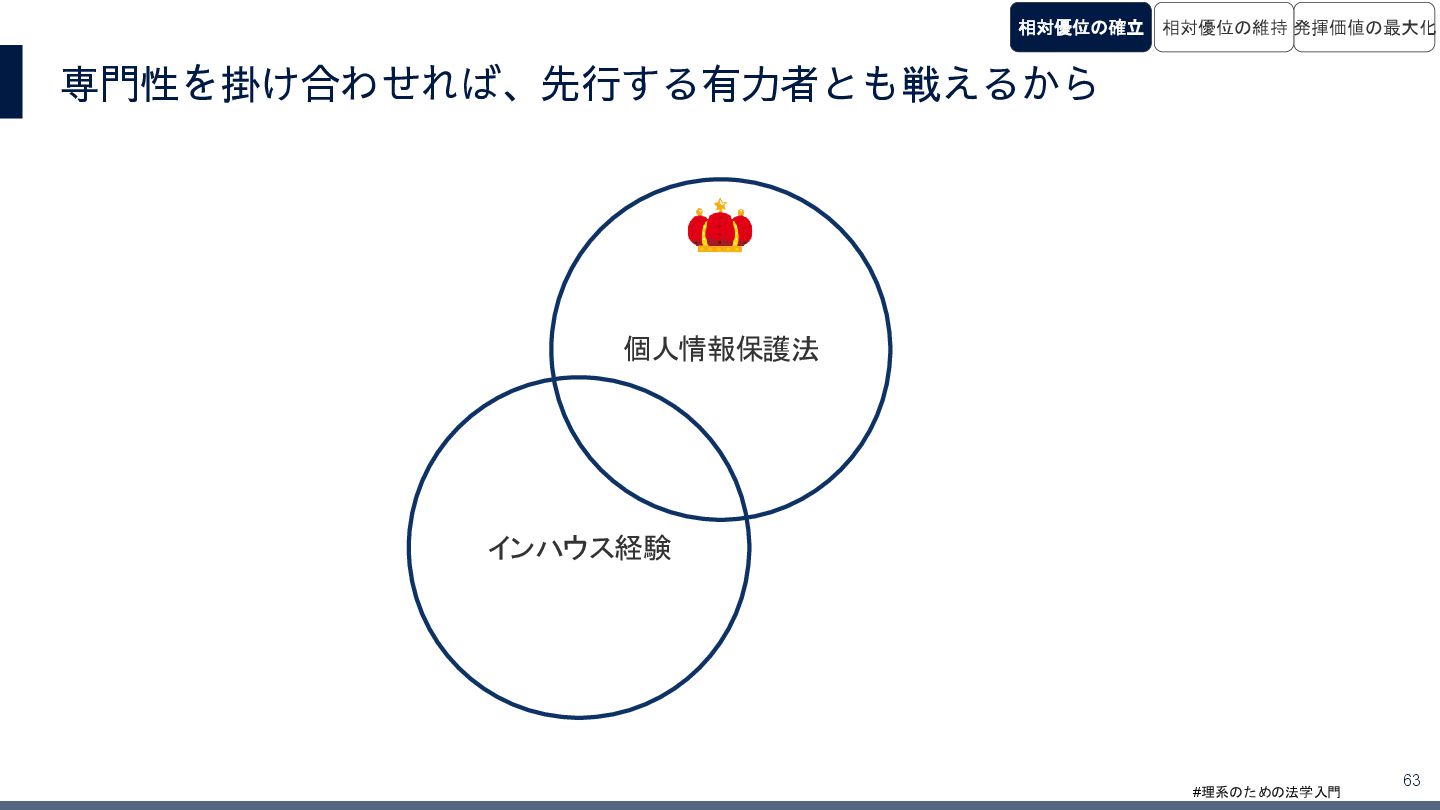 相対優位の確立 相対優位の維持 発揮価値の最大化

専門性を掛け合わせれば、先行する有力者とも戦えるから

個人情報保護法

インハウス経験

#理系のための法学入門

63